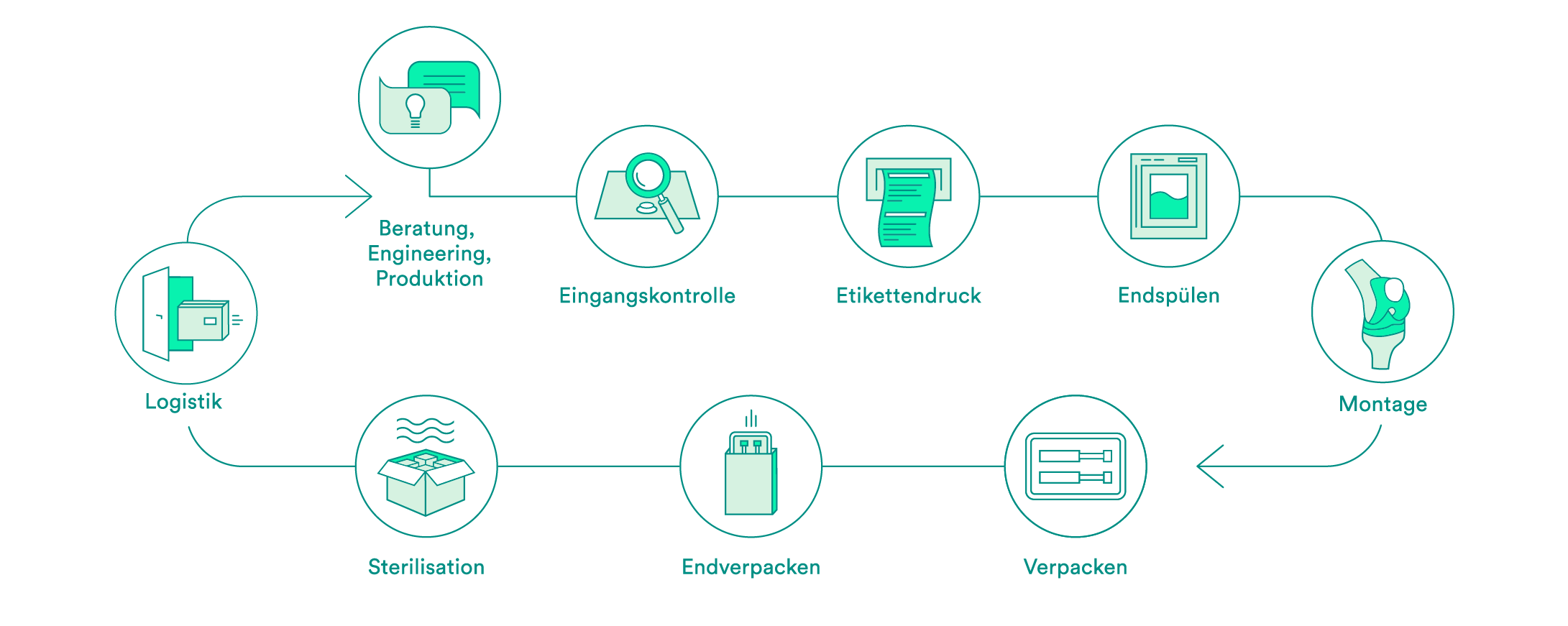 Beratung, Engineering, Produktion

Eingangskontrolle

Etikettendruck

Endspülen

Montage

Verpacken

Endverpacken

Sterilisation

Logistik